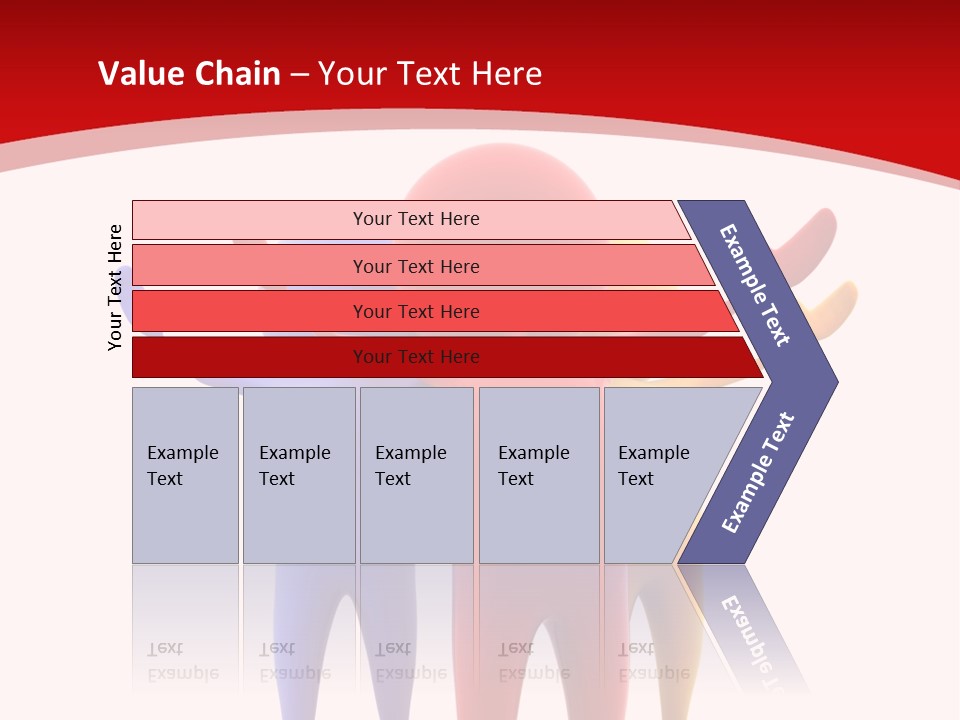 Value Chain – Your Text Here

Your Text Here

Your Text Here

Your Text Here

Your Text Here

Your Text Here

Example Text

Example Text

Example Text

Example Text

Example Text

Example Text

Example Text